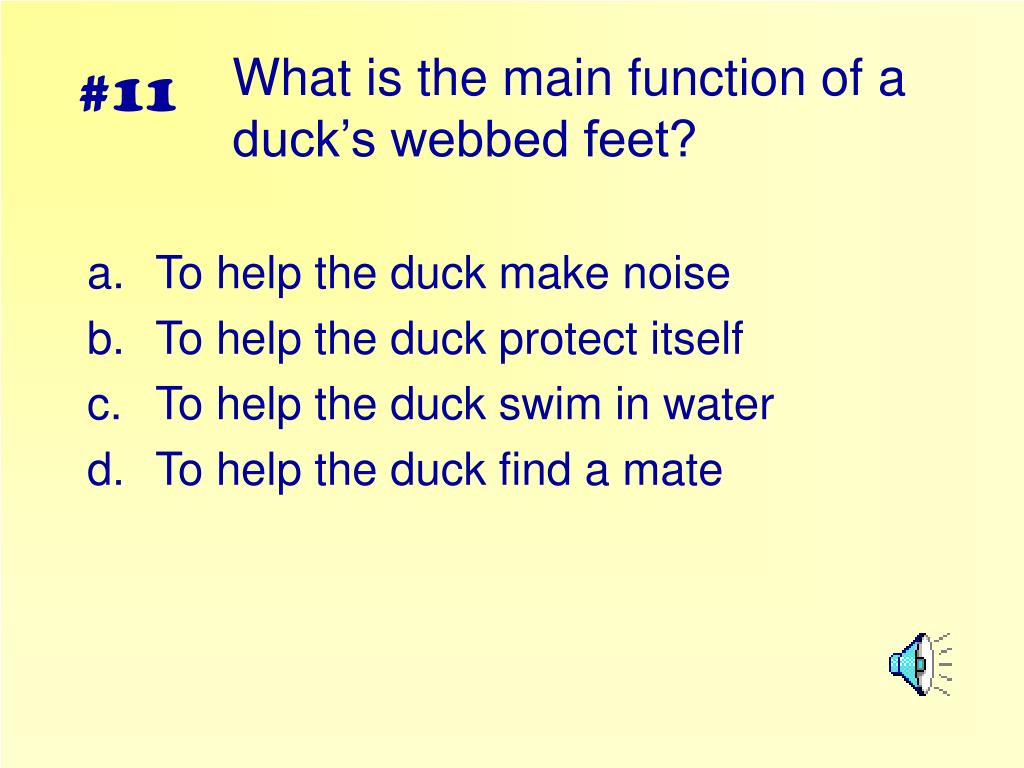 #11 What is the main function of a duck’s webbed feet?

a. To help the duck make noise
b. To help the duck protect itself
c. To help the duck swim in water
d. To help the duck find a mate